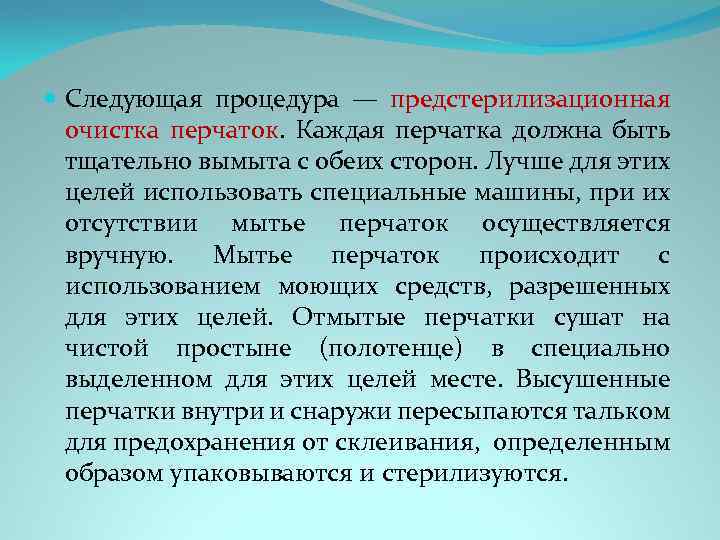 Следующая процедура — предстерилизационная очистка перчаток. Каждая перчатка должна быть тщательно вымыта с обеих сторон. Лучше для этих целей использовать специальные машины, при их отсутствии мытье перчаток осуществляется вручную. Мытье перчаток происходит с использованием моющих средств, разрешенных для этих целей. Отмытые перчатки сушат на чистой простыне (полотенце) в специально выделенном для этих целей месте. Высушенные перчатки внутри и снаружи пересыпаются тальком для предохранения от склеивания, определенным образом упаковываются и стерилизуются.